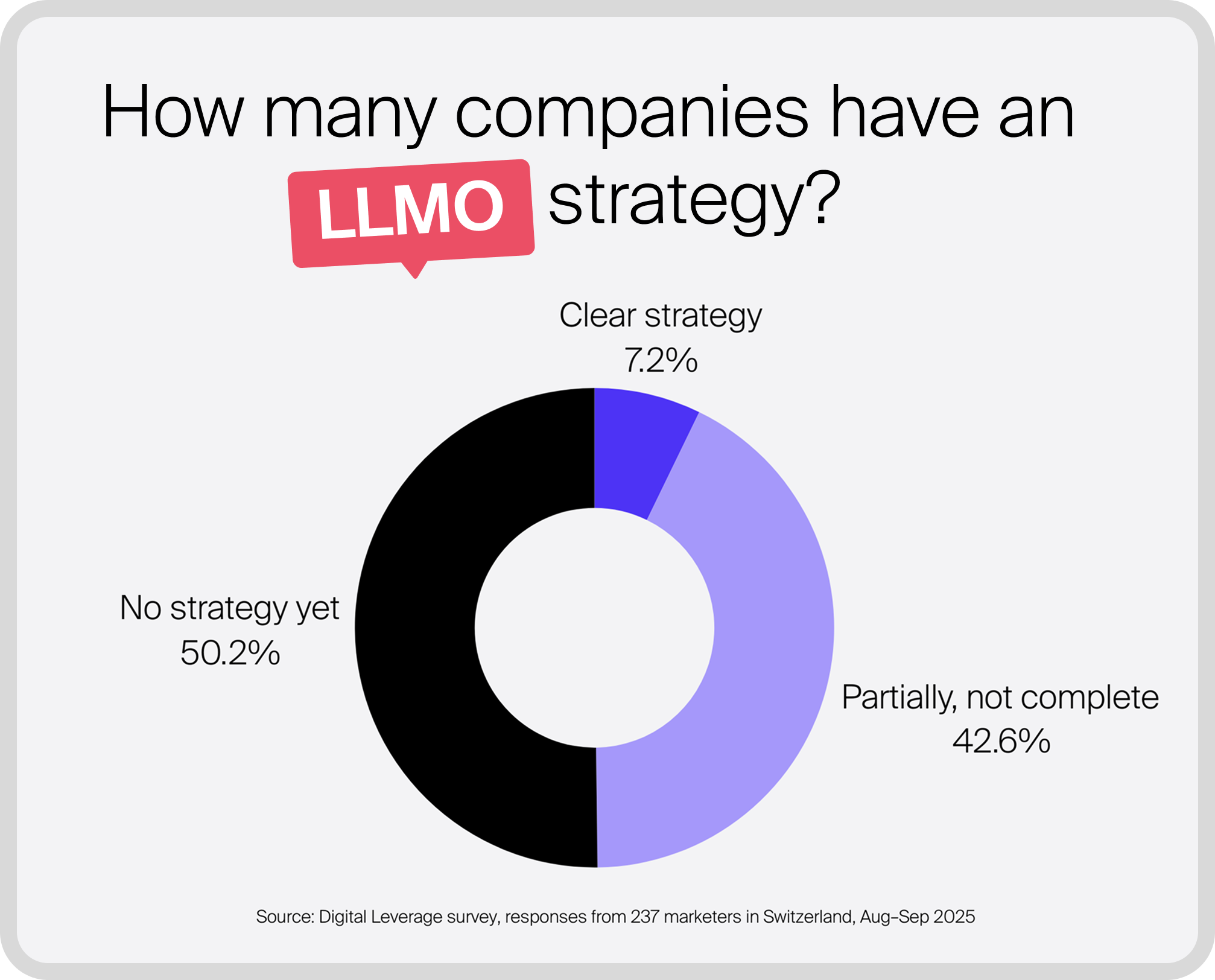 How many companies have an LLMO strategy?

Clear strategy
7.2%

No strategy yet
50.2%

Partially, not complete
42.6%

Source: Digital Leverage survey, responses from 237 marketers in Switzerland, Aug–Sep 2025